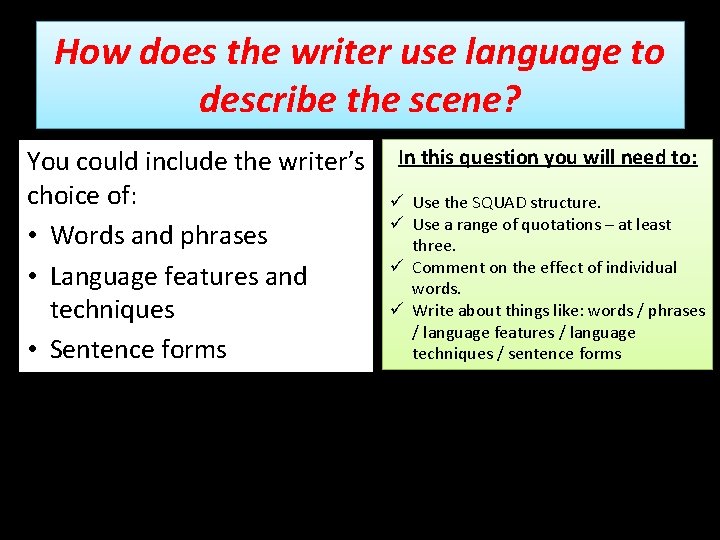 How does the writer use language to describe the scene?

You could include the writer's choice of:
• Words and phrases
• Language features and techniques
• Sentence forms

In this question you will need to:

✓ Use the SQUAD structure.
✓ Use a range of quotations – at least three.
✓ Comment on the effect of individual words.
✓ Write about things like: words / phrases / language features / language techniques / sentence forms